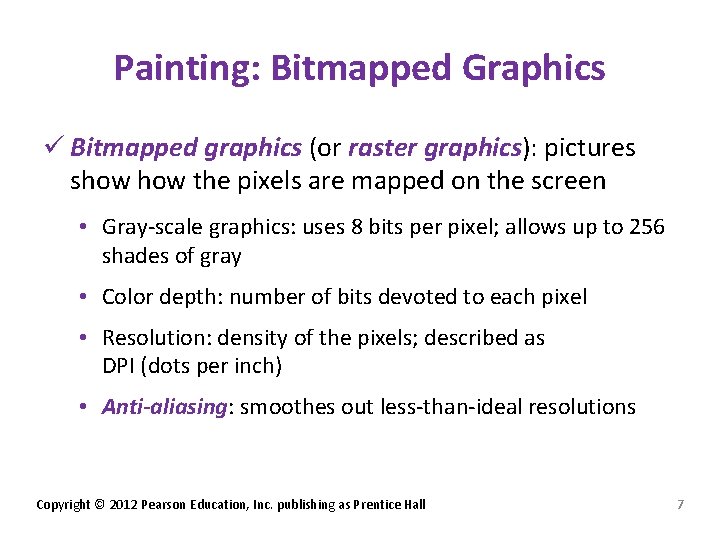 Painting: Bitmapped Graphics

✓ Bitmapped graphics (or raster graphics): pictures show how the pixels are mapped on the screen

• Gray-scale graphics: uses 8 bits per pixel; allows up to 256 shades of gray

• Color depth: number of bits devoted to each pixel

• Resolution: density of the pixels; described as DPI (dots per inch)

• Anti-aliasing: smoothes out less-than-ideal resolutions

Copyright © 2012 Pearson Education, Inc. publishing as Prentice Hall

7